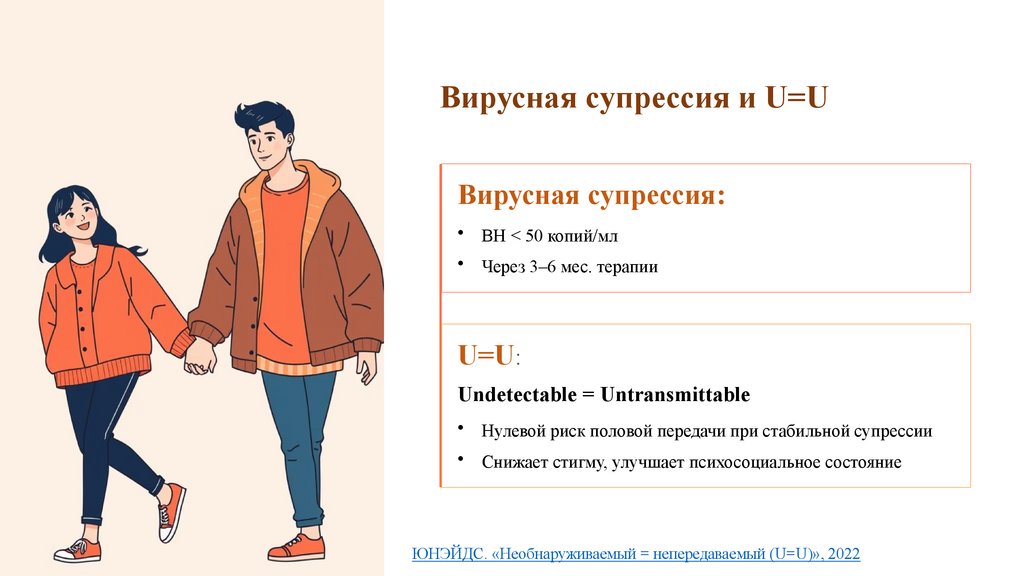 Вирусная супрессия и U=U

Вирусная супрессия:

• ВН < 50 копий/мл
• Через 3–6 мес. терапии

U=U:

Undetectable = Untransmittable

• Нулевой риск половой передачи при стабильной супрессии
• Снижает стигму, улучшает психосоциальное состояние

ЮНЭЙДС. «Необнаруживаемый = непередаваемый (U=U)», 2022